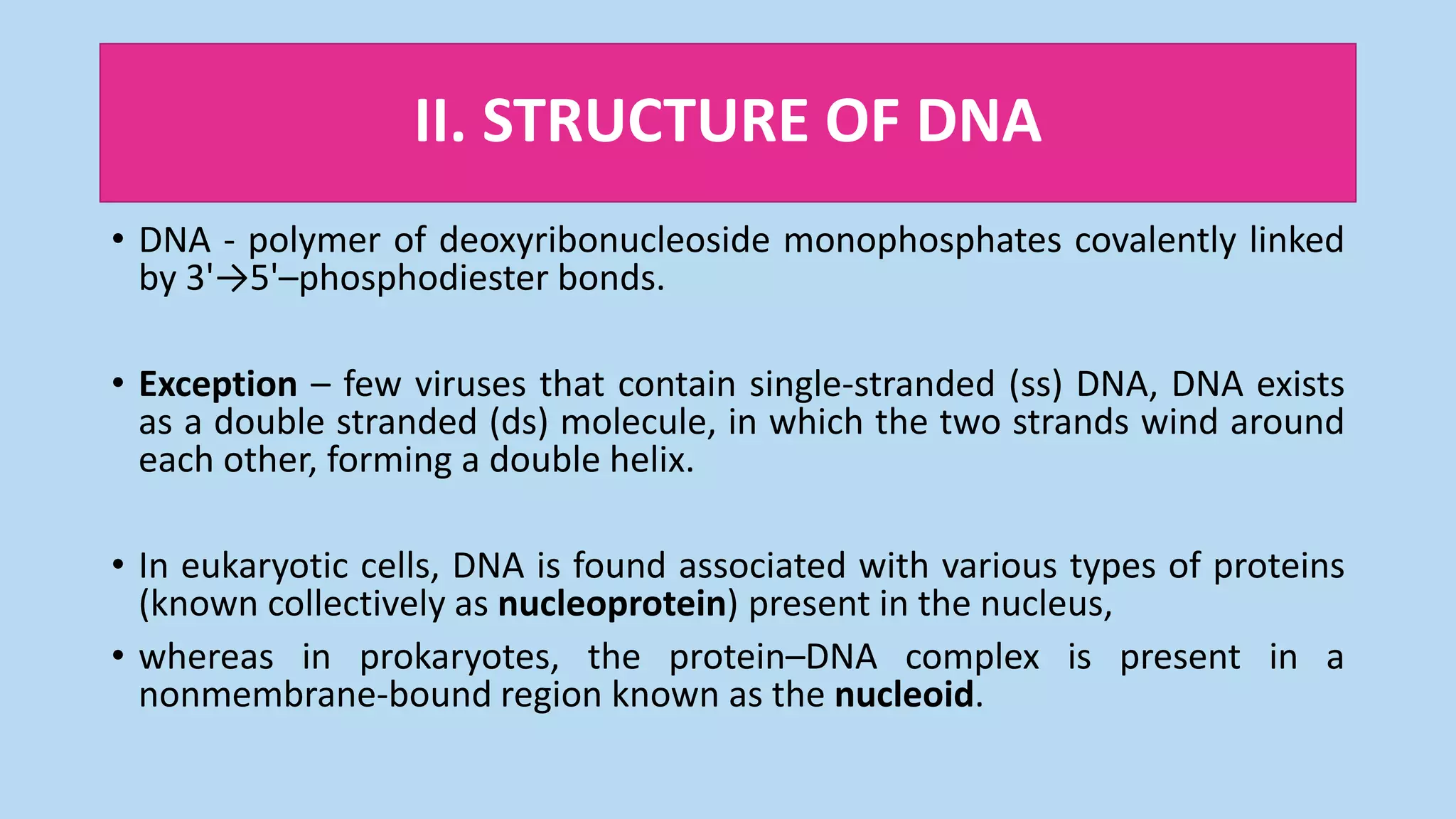 II. STRUCTURE OF DNA

• DNA - polymer of deoxyribonucleoside monophosphates covalently linked by 3'→5'–phosphodiester bonds.

• Exception – few viruses that contain single-stranded (ss) DNA, DNA exists as a double stranded (ds) molecule, in which the two strands wind around each other, forming a double helix.

• In eukaryotic cells, DNA is found associated with various types of proteins (known collectively as nucleoprotein) present in the nucleus,

• whereas in prokaryotes, the protein–DNA complex is present in a nonmembrane-bound region known as the nucleoid.